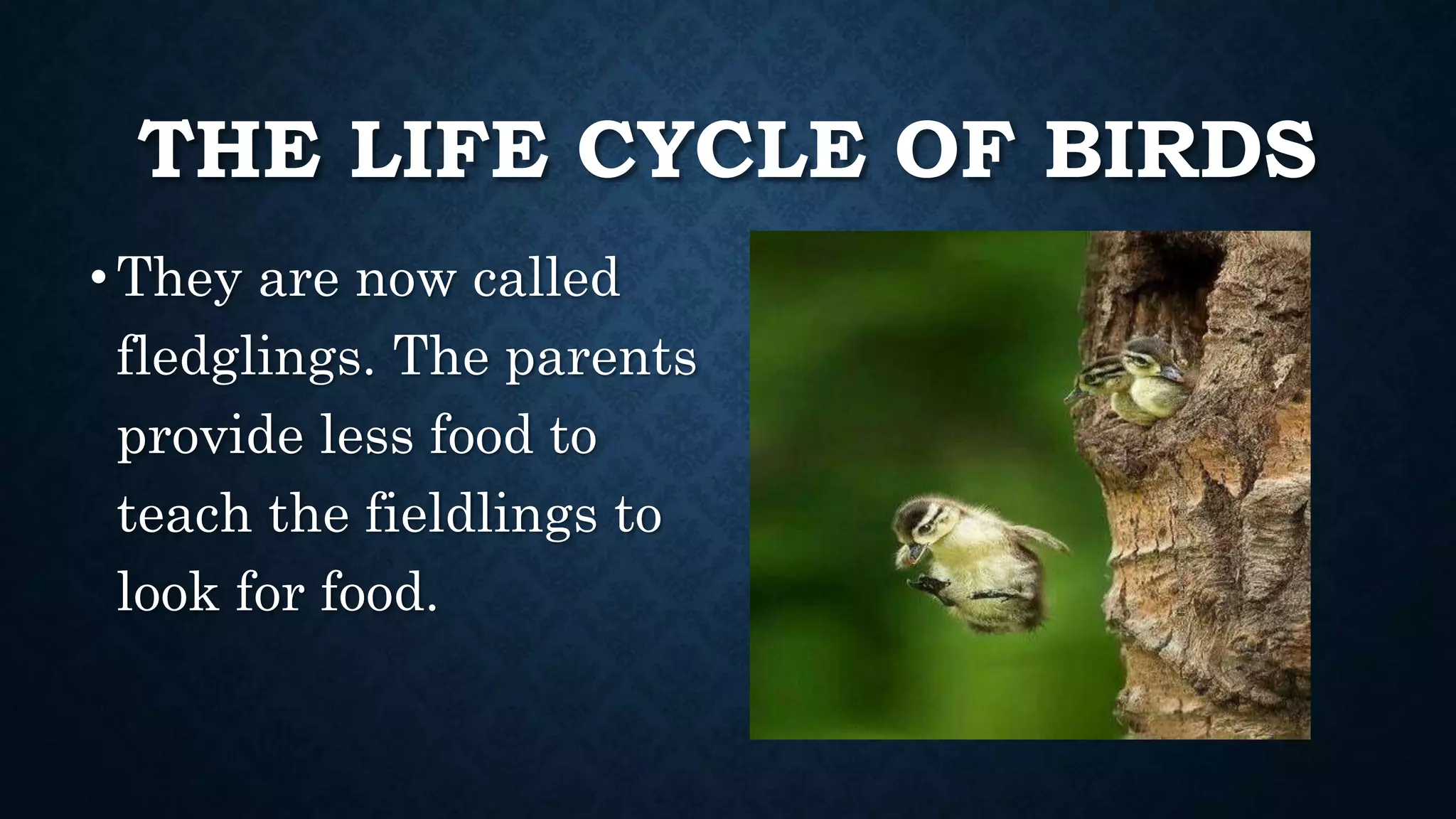 THE LIFE CYCLE OF BIRDS

• They are now called fledglings. The parents provide less food to teach the fieldlings to look for food.